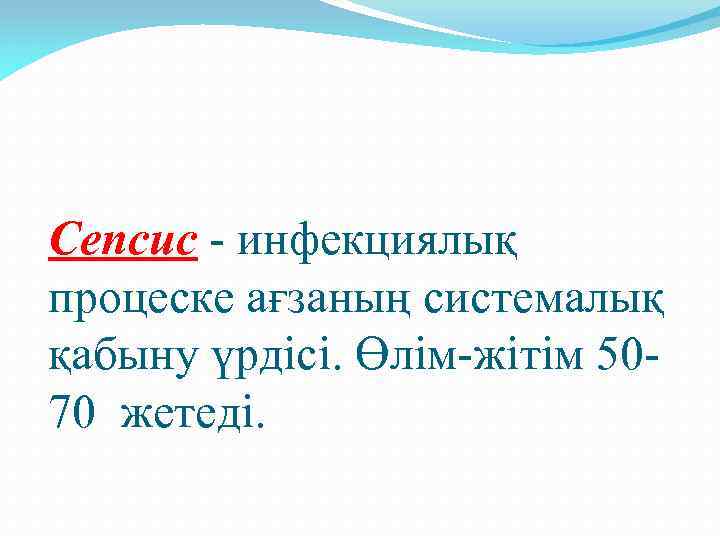 Сепсис - инфекциялық процеске ағзаның системалық қабыну үрдісі. Өлім-жітім 50-70  жетеді.